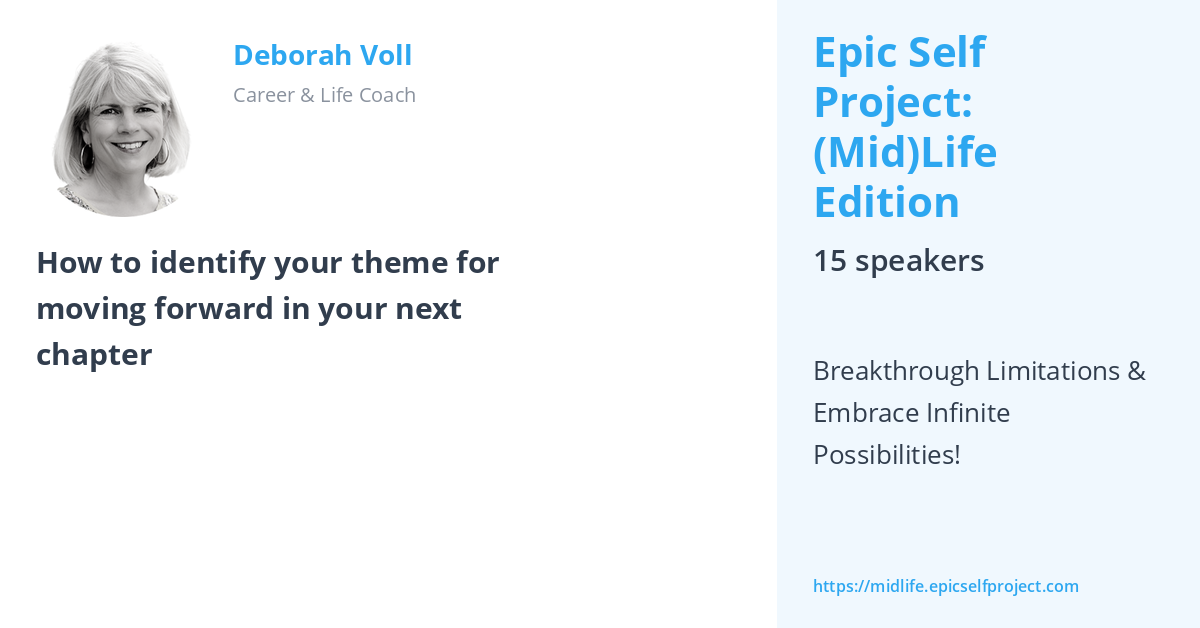 Deborah Voll
Career & Life Coach

How to identify your theme for moving forward in your next chapter

Epic Self Project: (Mid)Life Edition

15 speakers

Breakthrough Limitations & Embrace Infinite Possibilities!

https://midlife.epicselfproject.com